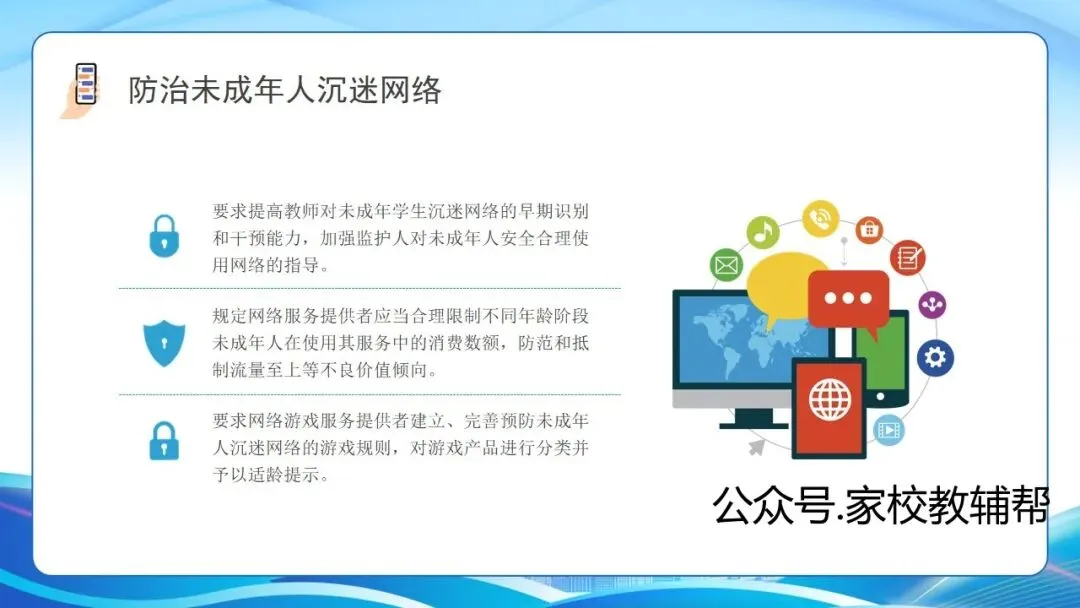 防治未成年人沉迷网络

要求提高教师对未成年学生沉迷网络的早期识别和干预能力，加强监护人对未成年人安全合理使用网络的指导。

规定网络服务提供者应当合理限制不同年龄阶段未成年人在使用其服务中的消费数额，防范和抵制流量至上等不良价值倾向。

要求网络游戏服务提供者建立、完善预防未成年人沉迷网络的游戏规则，对游戏产品进行分类并予以适龄提示。

公众号.家校教辅帮